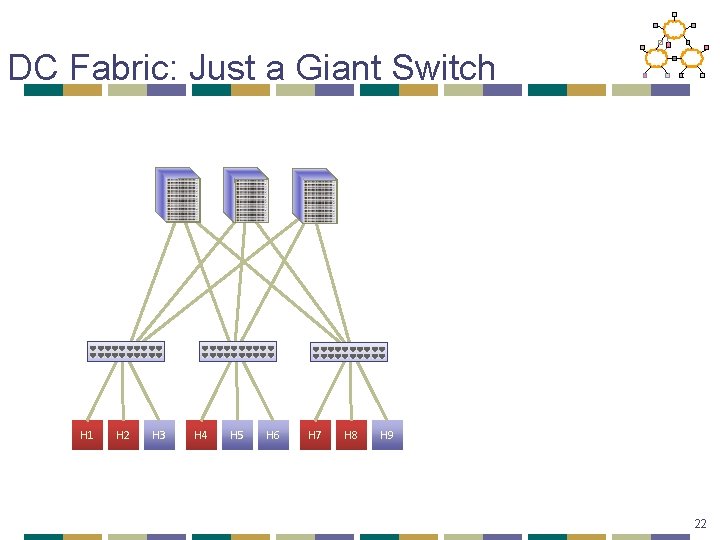 DC Fabric: Just a Giant Switch

H1 H2 H3 H4 H5 H6 H7 H8 H9

22